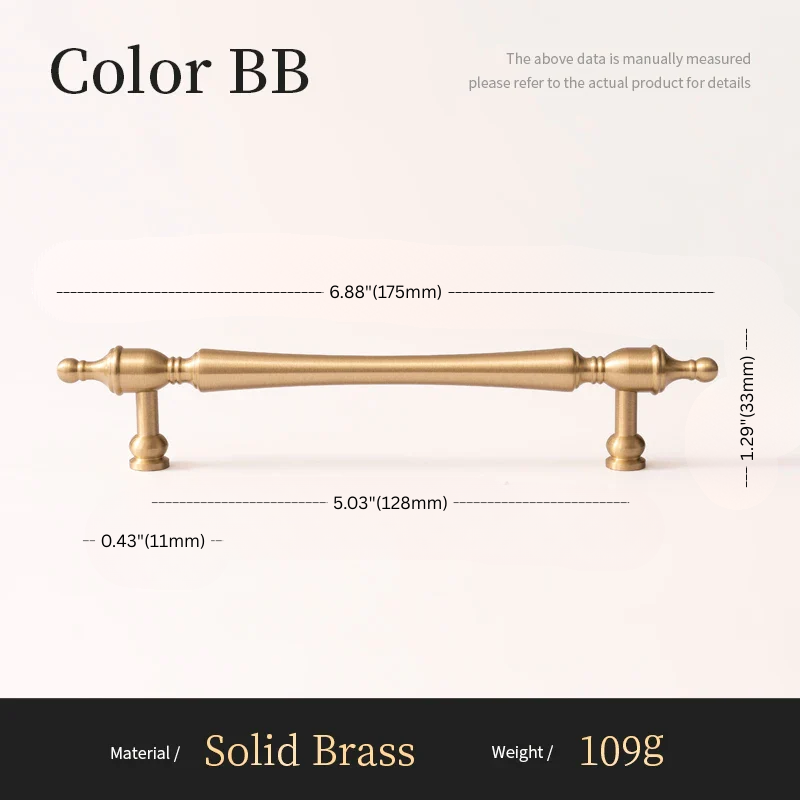 Color BB

The above data is manually measured
please refer to the actual product for details

6.88"(175mm)

1.29"(33mm)

5.03"(128mm)

0.43"(11mm)

Material / Solid Brass Weight / 109g